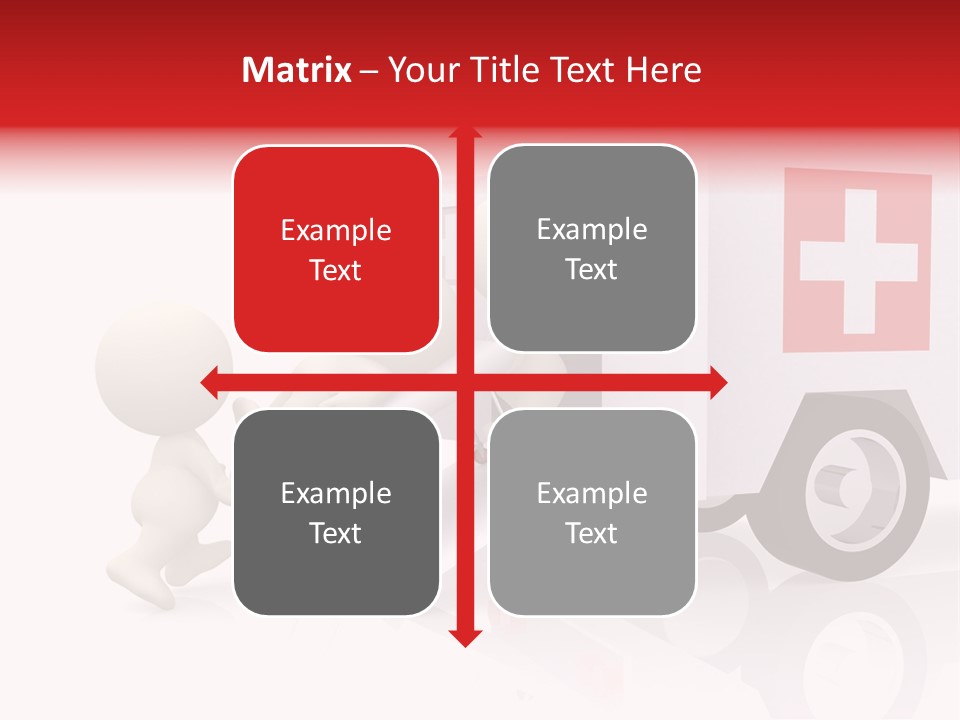 Matrix – Your Title Text Here

Example Text

Example Text

Example Text

Example Text